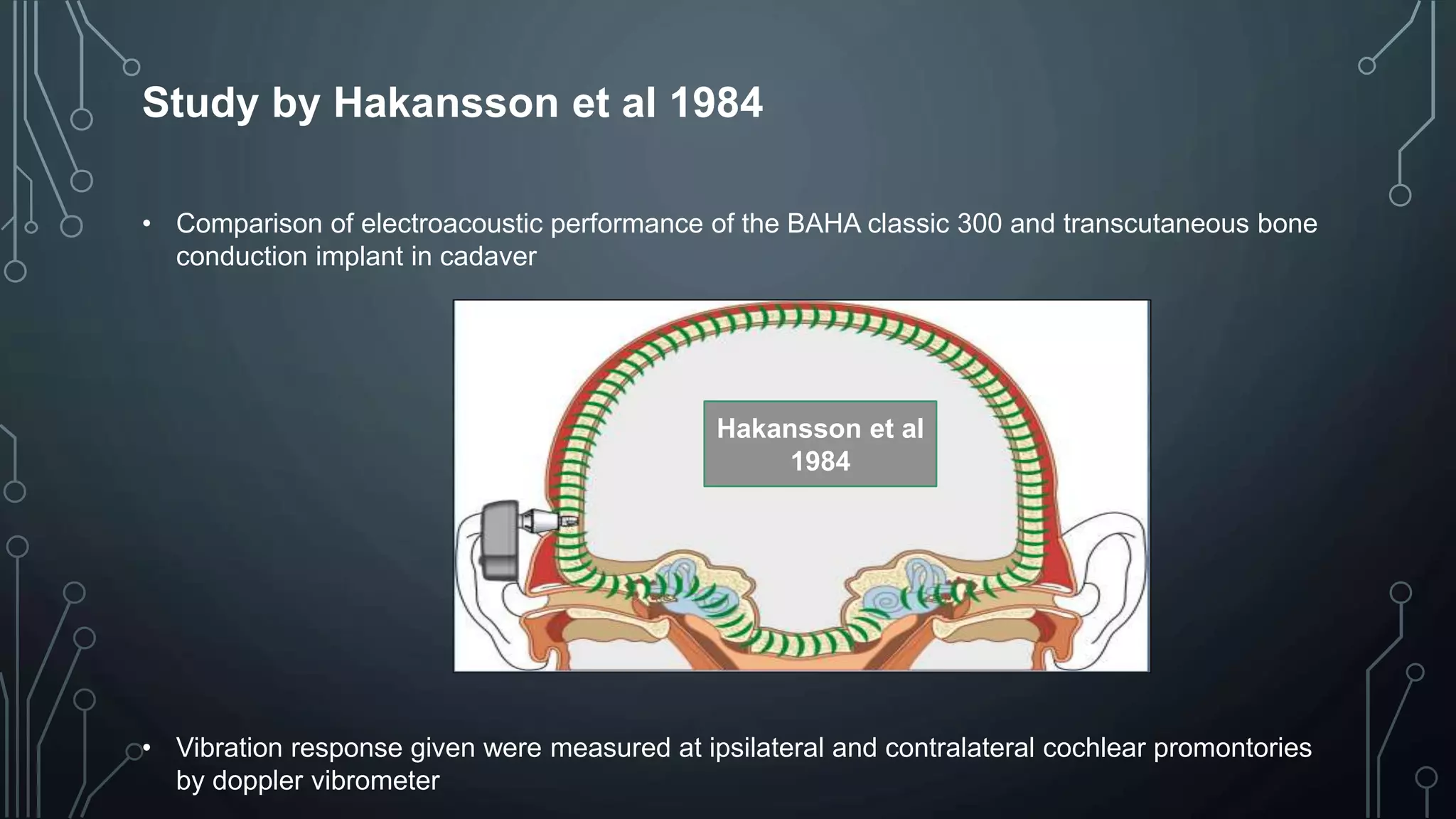 Study by Hakansson et al 1984

• Comparison of electroacoustic performance of the BAHA classic 300 and transcutaneous bone conduction implant in cadaver

Hakansson et al 1984

• Vibration response given were measured at ipsilateral and contralateral cochlear promontories by doppler vibrometer